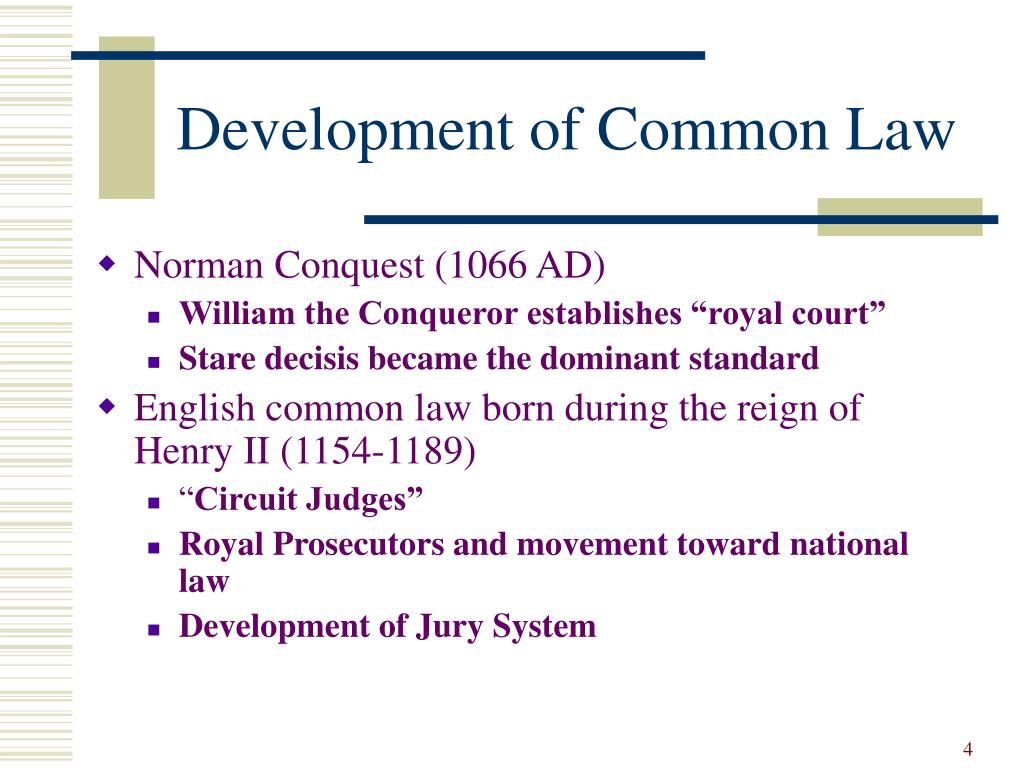 Development of Common Law

Norman Conquest (1066 AD)
William the Conqueror establishes “royal court”
Stare decisis became the dominant standard

English common law born during the reign of Henry II (1154-1189)
“Circuit Judges”
Royal Prosecutors and movement toward national law
Development of Jury System

4